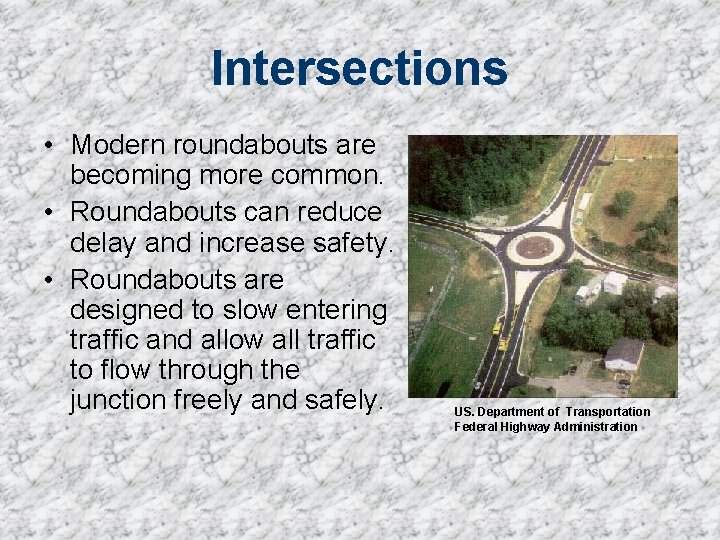 Intersections

• Modern roundabouts are becoming more common.
• Roundabouts can reduce delay and increase safety.
• Roundabouts are designed to slow entering traffic and allow all traffic to flow through the junction freely and safely.

US. Department of Transportation
Federal Highway Administration